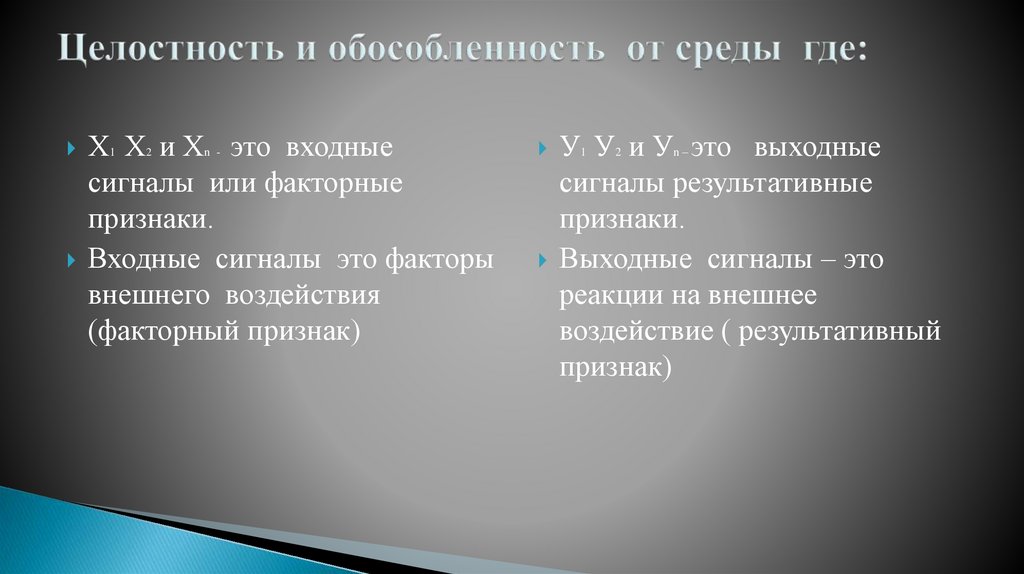 Целостность и обособленность от среды где:

Х$_1$ Х$_2$ и Х$_n$ - это входные сигналы или факторные признаки.

Входные сигналы это факторы внешнего воздействия (факторный признак)

У$_1$ У$_2$ и У$_n$ –это выходные сигналы результативные признаки.

Выходные сигналы – это реакции на внешнее воздействие ( результативный признак)